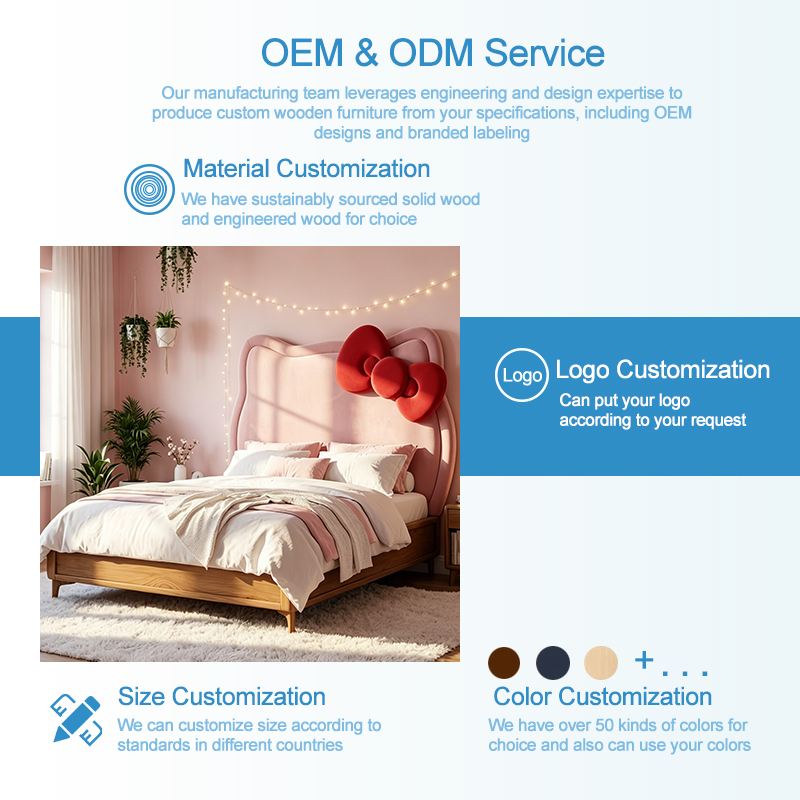 OEM & ODM Service

Our manufacturing team leverages engineering and design expertise to produce custom wooden furniture from your specifications, including OEM designs and branded labeling

Material Customization
We have sustainably sourced solid wood and engineered wood for choice

Logo

Logo Customization
Can put your logo according to your request

+ . . .

Size Customization
We can customize size according to standards in different countries

Color Customization
We have over 50 kinds of colors for choice and also can use your colors